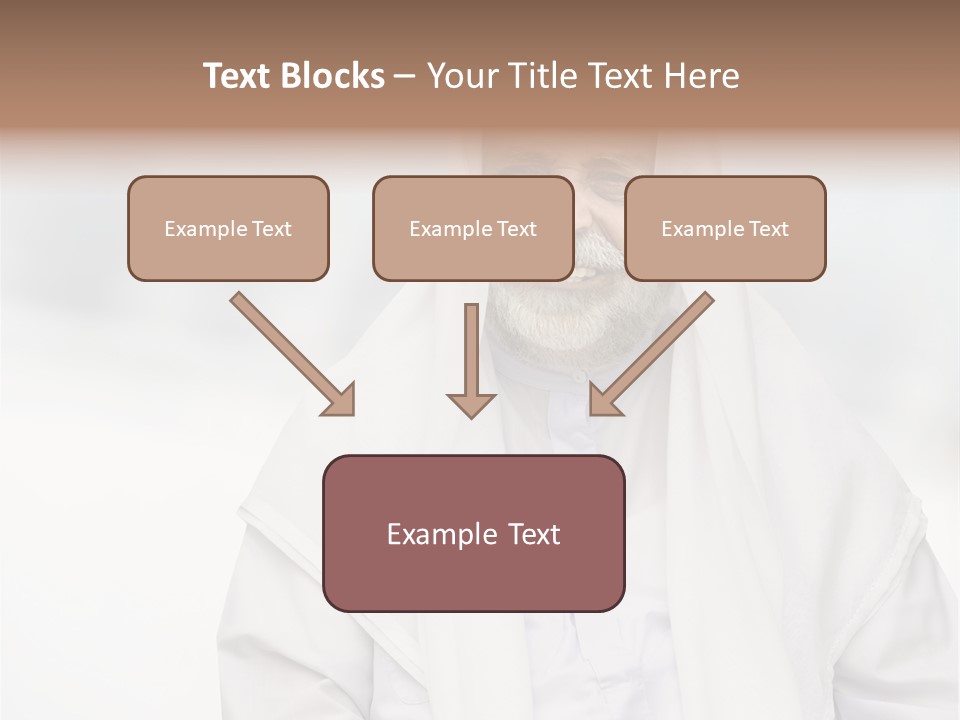 Text Blocks – Your Title Text Here

Example Text

Example Text

Example Text

Example Text